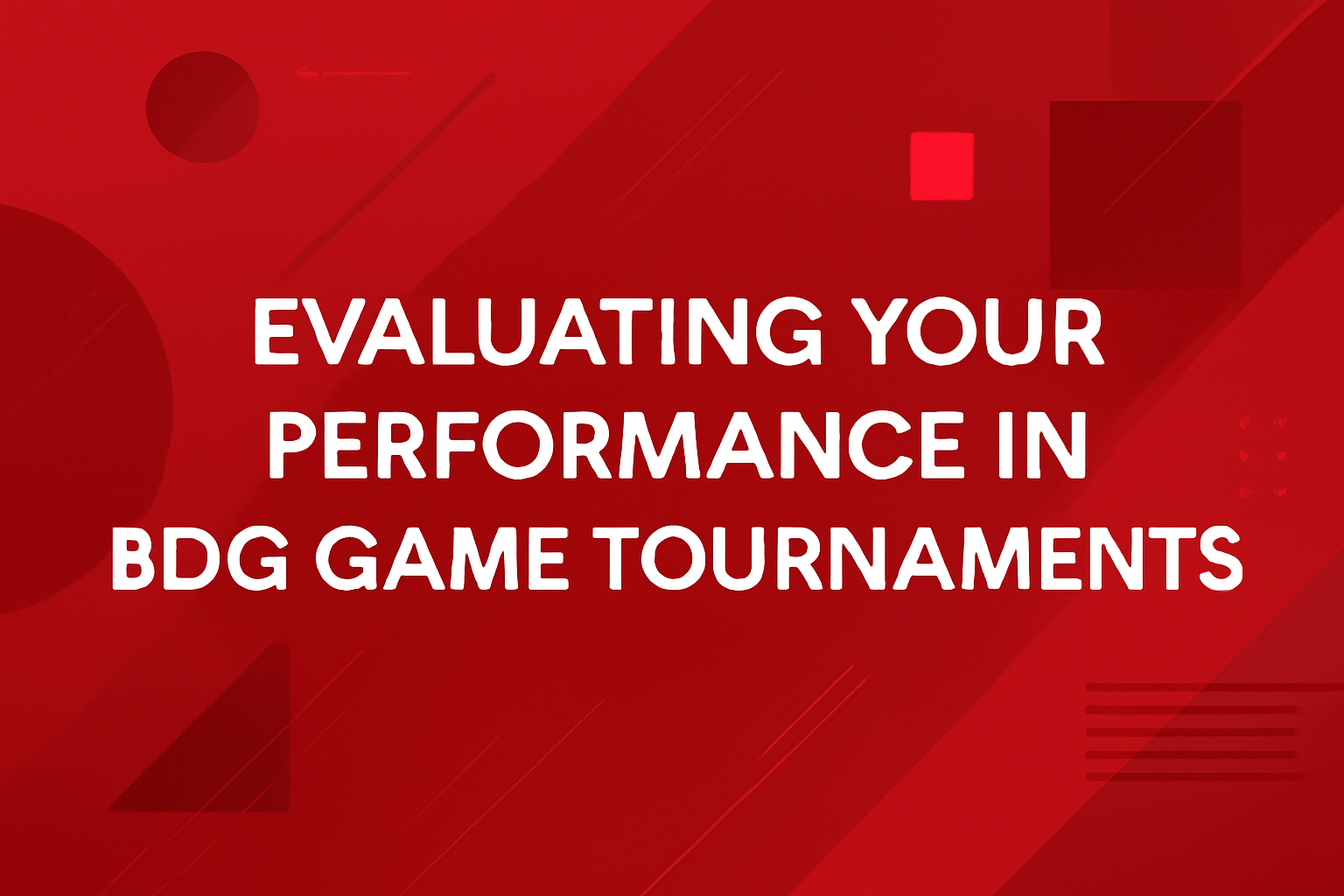 EVALUATING YOUR PERFORMANCE IN BDG GAME TOURNAMENTS